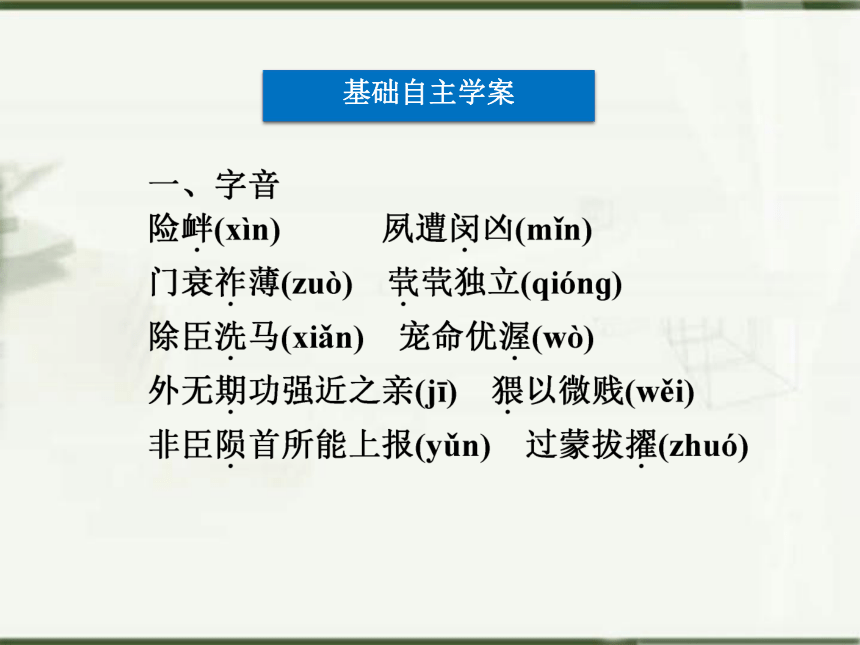 基础自主学案

一、字音

险衅(xìn)　　夙遭闵凶(mǐn)

门衰祚薄(zuò)　茕茕独立(qióng)

除臣洗马(xiǎn)　宠命优渥(wò)

外无期功强近之亲(jī)　猥以微贱(wěi)

非臣陨首所能上报(yǔn)　过蒙拔擢(zhuó)